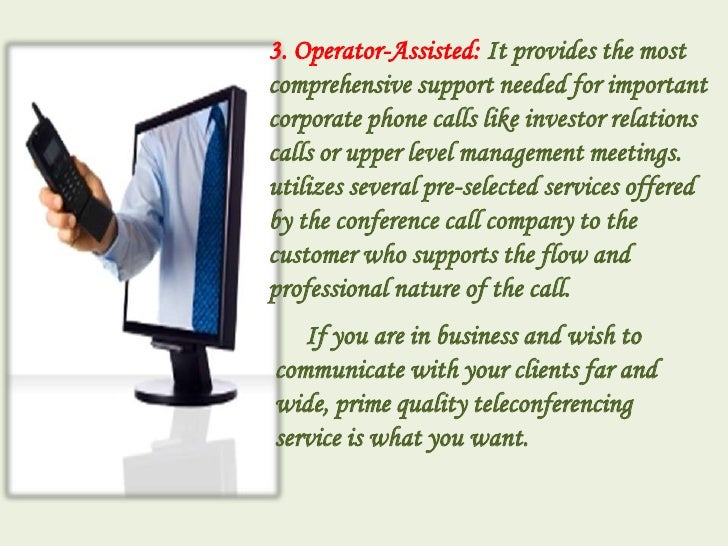 3. Operator-Assisted: It provides the most comprehensive support needed for important corporate phone calls like investor relations calls or upper level management meetings. utilizes several pre-selected services offered by the conference call company to the customer who supports the flow and professional nature of the call.

If you are in business and wish to communicate with your clients far and wide, prime quality teleconferencing service is what you want.